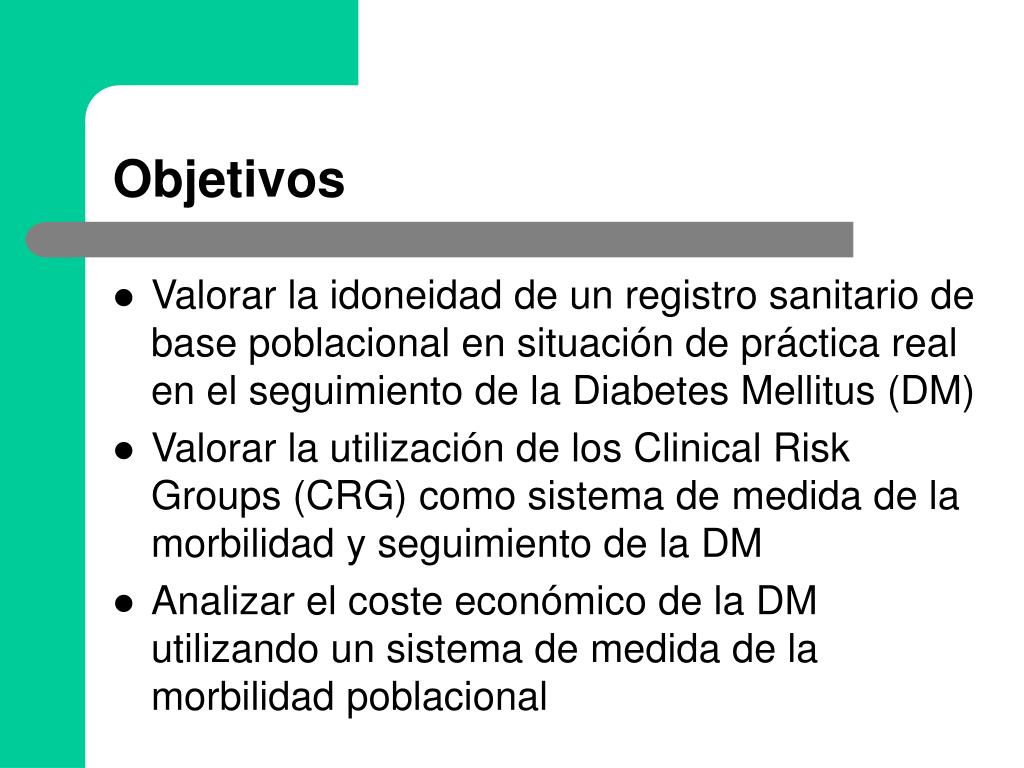 Objetivos

- Valorar la idoneidad de un registro sanitario de base poblacional en situación de práctica real en el seguimiento de la Diabetes Mellitus (DM)
- Valorar la utilización de los Clinical Risk Groups (CRG) como sistema de medida de la morbilidad y seguimiento de la DM
- Analizar el coste económico de la DM utilizando un sistema de medida de la morbilidad poblacional